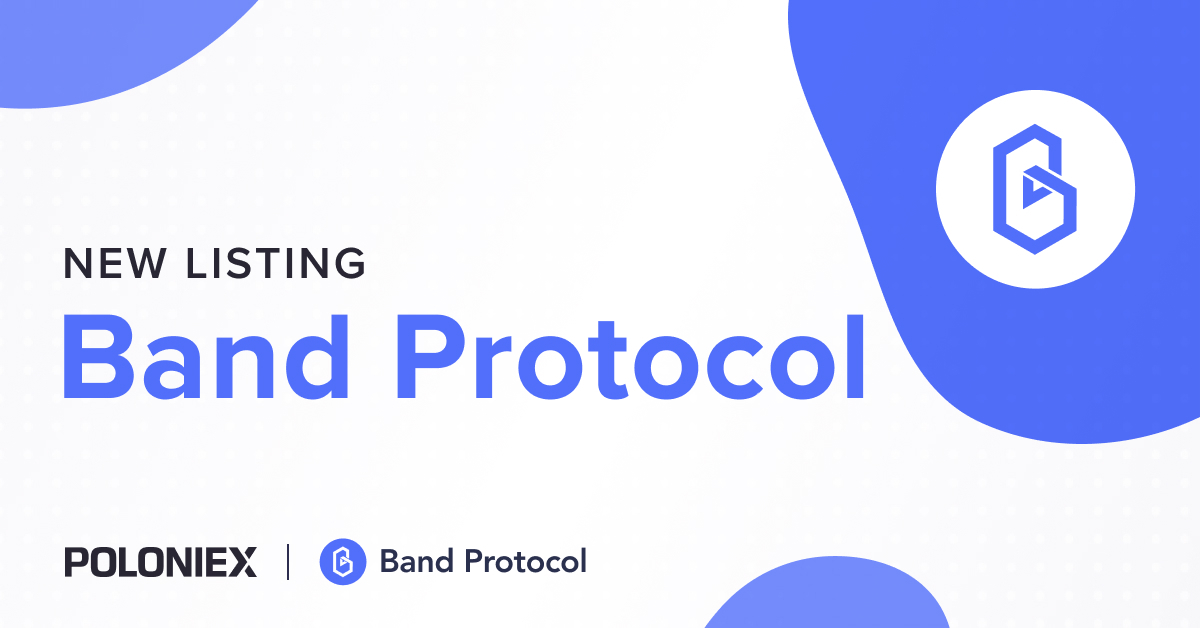 NEW LISTING
Band Protocol

POLONIEX | Band Protocol